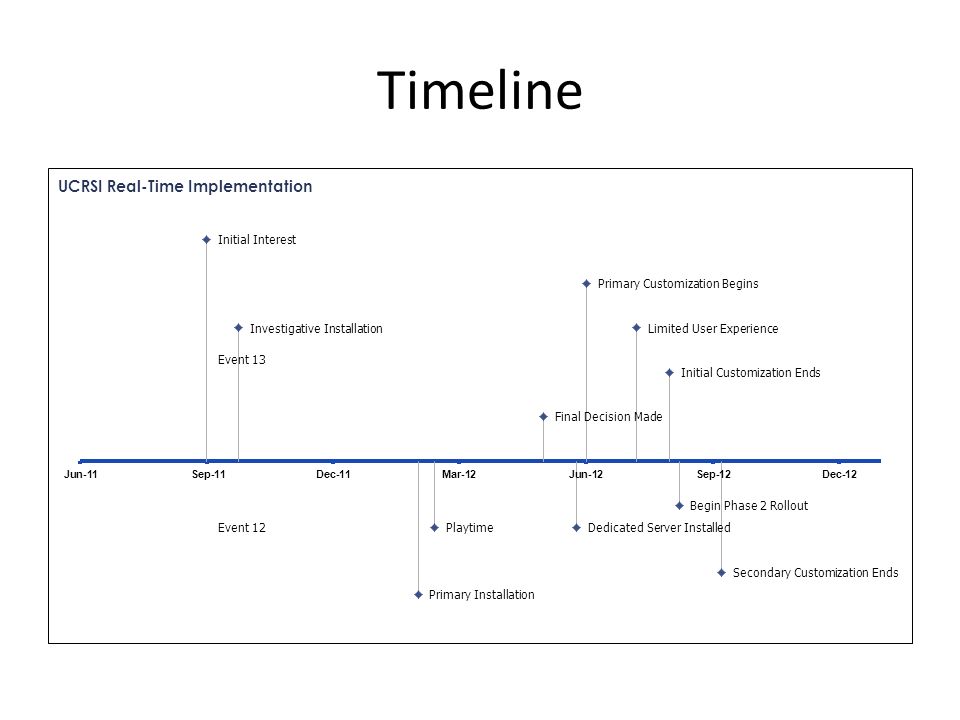 Timeline

UCRSI Real-Time Implementation

Initial Interest

Primary Customization Begins

Investigative Installation

Limited User Experience

Event 13

Initial Customization Ends

Final Decision Made

Jun-11
Sep-11
Dec-11
Mar-12
Jun-12
Sep-12
Dec-12

Begin Phase 2 Rollout

Event 12

Playtime

Dedicated Server Installed

Secondary Customization Ends

Primary Installation